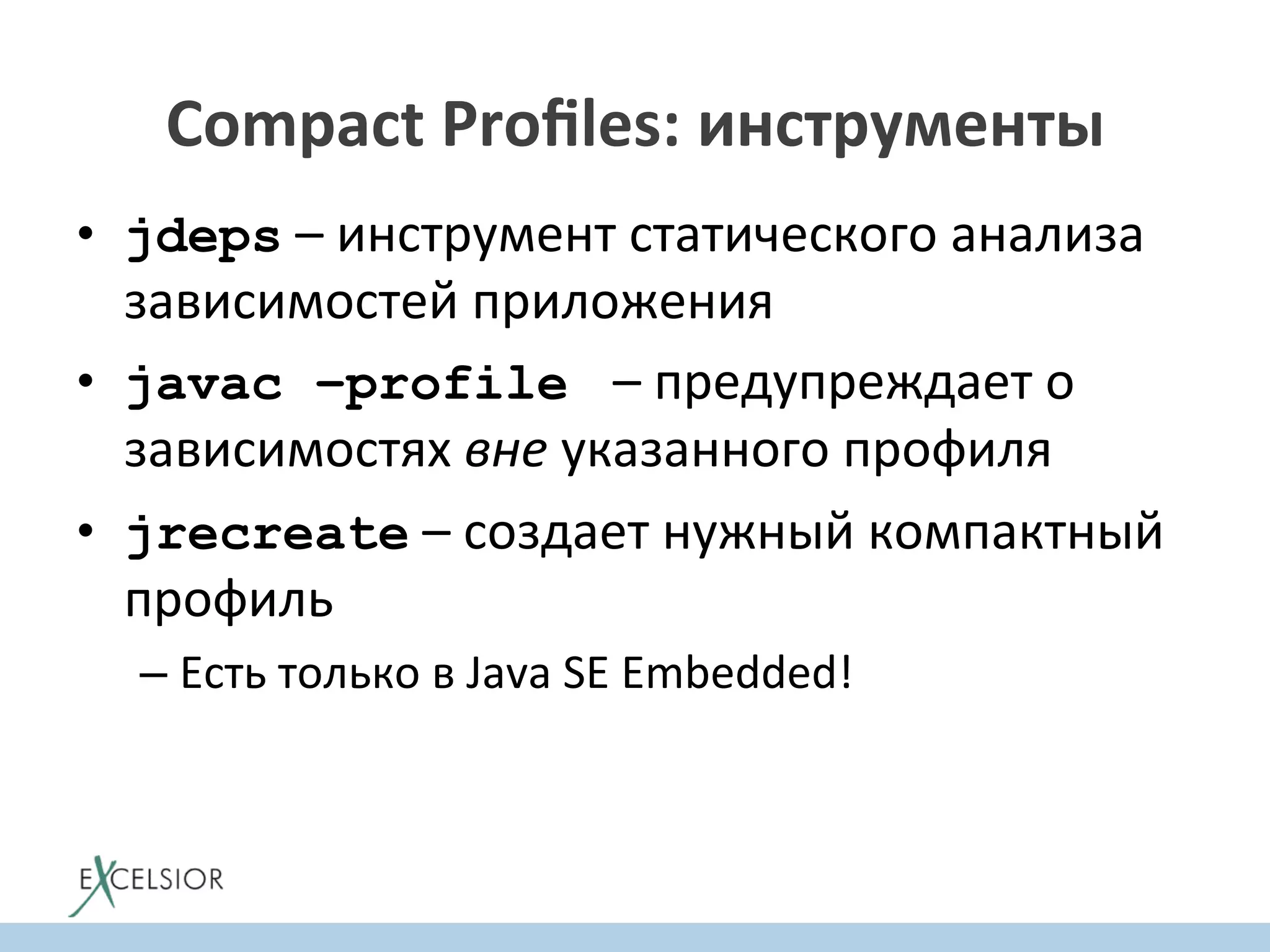 Compact Profiles: инструменты

• jdeps – инструмент статического анализа зависимостей приложения

• javac –profile – предупреждает о зависимостях вне указанного профиля

• jrecreate – создает нужный компактный профиль

– Есть только в Java SE Embedded!

EXCELSIOR